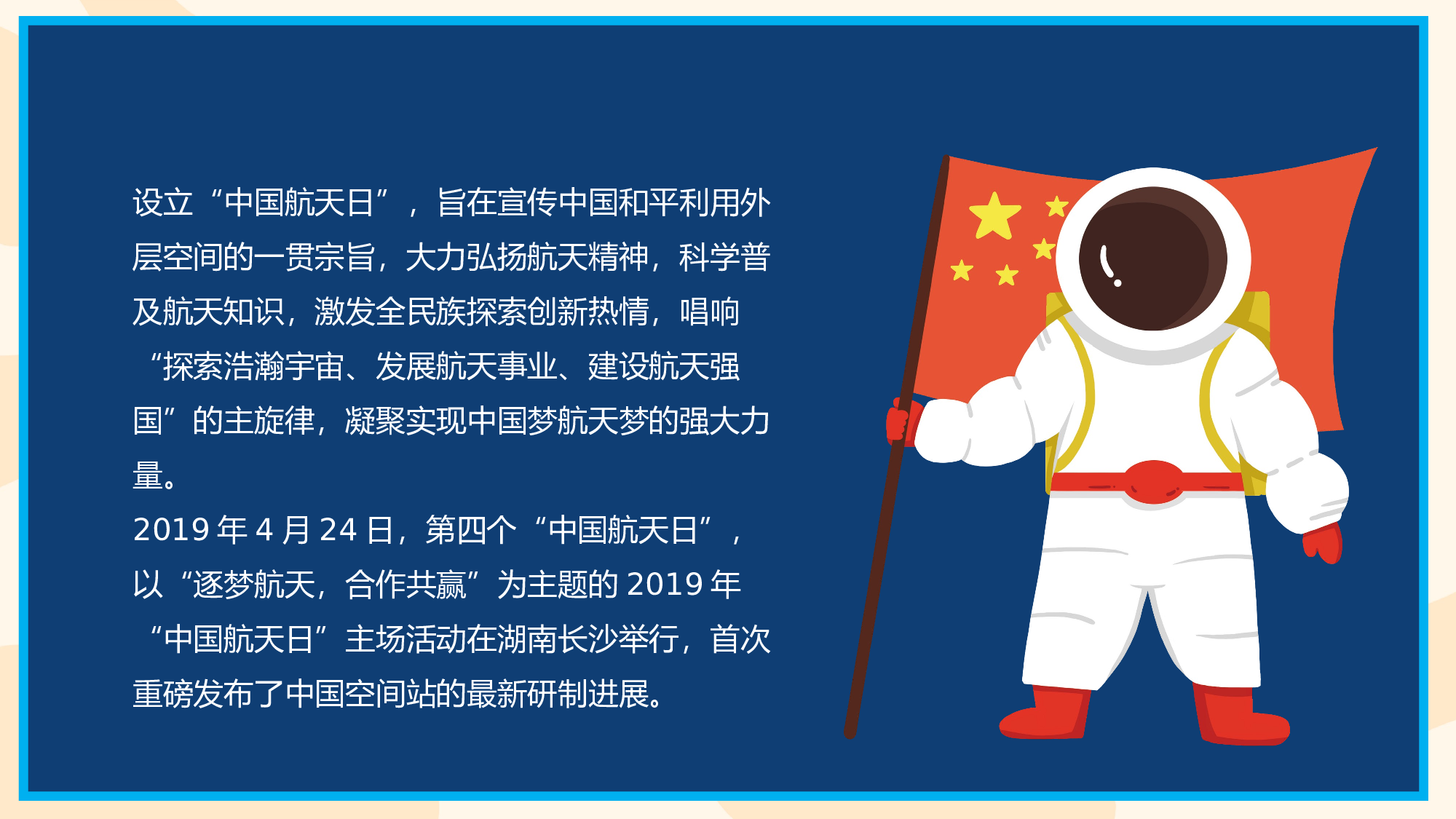 设立“中国航天日”，旨在宣传中国和平利用外层空间的一贯宗旨，大力弘扬航天精神，科学普及航天知识，激发全民族探索创新热情，唱响“探索浩瀚宇宙、发展航天事业、建设航天强国”的主旋律，凝聚实现中国梦航天梦的强大力量。

2019 年 4 月 24 日，第四个“中国航天日”，以“逐梦航天，合作共赢”为主题的 2019 年“中国航天日”主场活动在湖南长沙举行，首次重磅发布了中国空间站的最新研制进展。